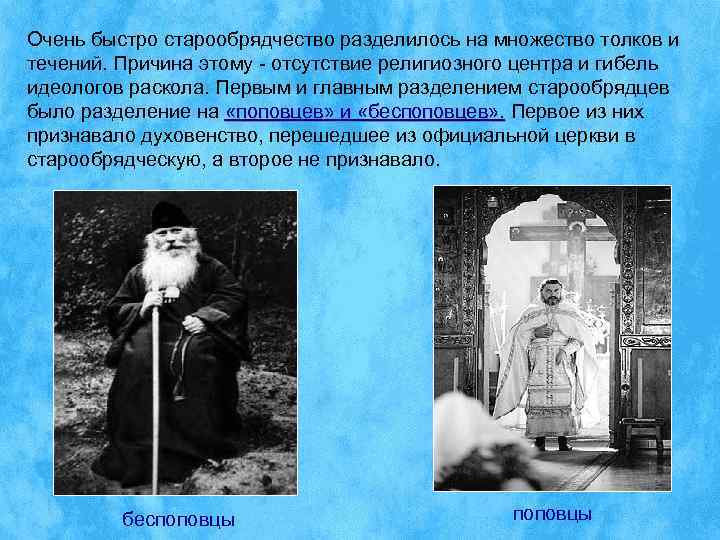 Очень быстро старообрядчество разделилось на множество толков и течений. Причина этому - отсутствие религиозного центра и гибель идеологов раскола. Первым и главным разделением старообрядцев было разделение на «поповцев» и «беспоповцев». Первое из них признавало духовенство, перешедшее из официальной церкви в старообрядческую, а второе не признавало.

беспоповцы

поповцы